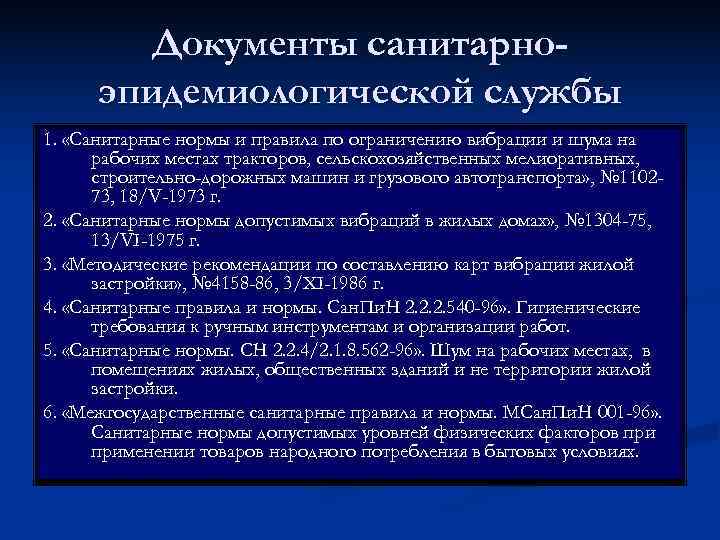 Документы санитарно-эпидемиологической службы

1. «Санитарные нормы и правила по ограничению вибрации и шума на рабочих местах тракторов, сельскохозяйственных мелиоративных, строительно-дорожных машин и грузового автотранспорта», №1102-73, 18/V-1973 г.

2. «Санитарные нормы допустимых вибраций в жилых домах», №1304-75, 13/VI-1975 г.

3. «Методические рекомендации по составлению карт вибрации жилой застройки», №4158-86, 3/XI-1986 г.

4. «Санитарные правила и нормы. СанПиН 2.2.2.540-96». Гигиенические требования к ручным инструментам и организации работ.

5. «Санитарные нормы. СН 2.2.4/2.1.8.562-96». Шум на рабочих местах, в помещениях жилых, общественных зданий и не территории жилой застройки.

6. «Межгосударственные санитарные правила и нормы. МСанПиН 001-96». Санитарные нормы допустимых уровней физических факторов при применении товаров народного потребления в бытовых условиях.